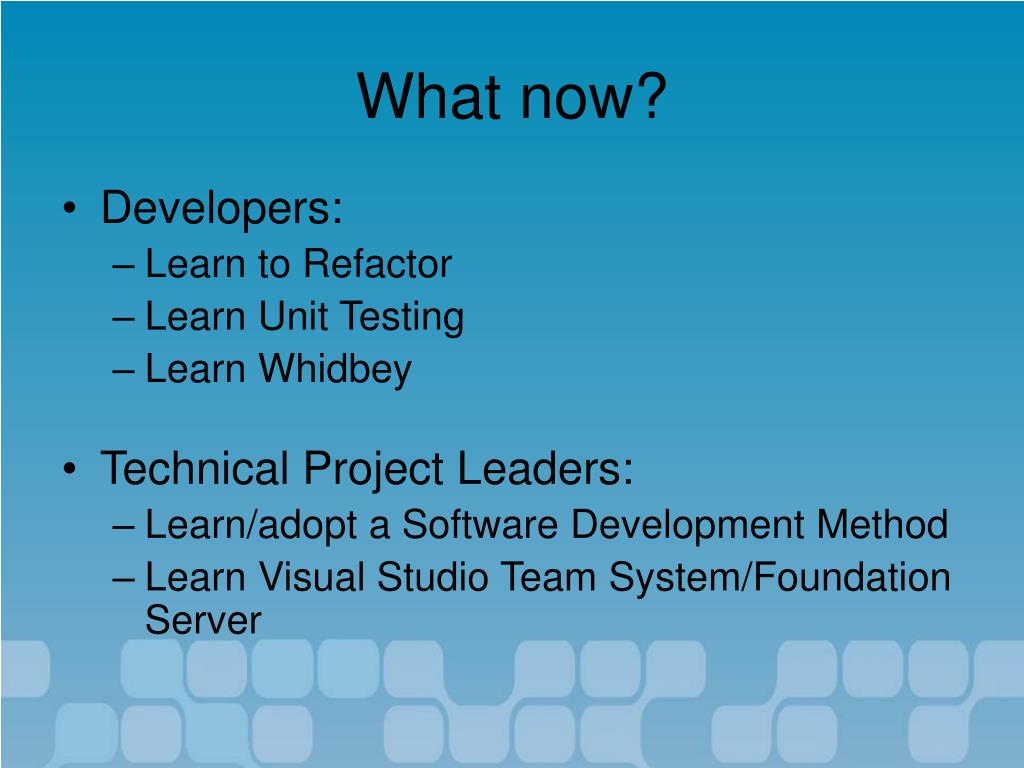 What now?

• Developers:
– Learn to Refactor
– Learn Unit Testing
– Learn Whidbey

• Technical Project Leaders:
– Learn/adopt a Software Development Method
– Learn Visual Studio Team System/Foundation Server